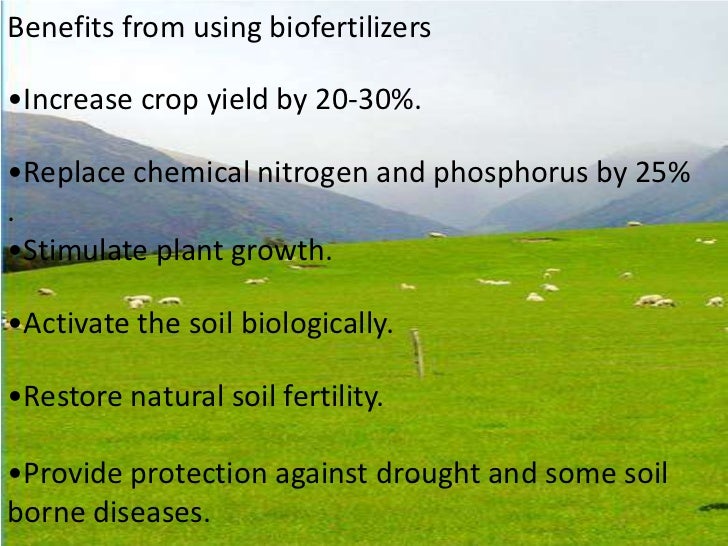 Benefits from using biofertilizers

•Increase crop yield by 20-30%.

•Replace chemical nitrogen and phosphorus by 25%
.
•Stimulate plant growth.

•Activate the soil biologically.

•Restore natural soil fertility.

•Provide protection against drought and some soil borne diseases.